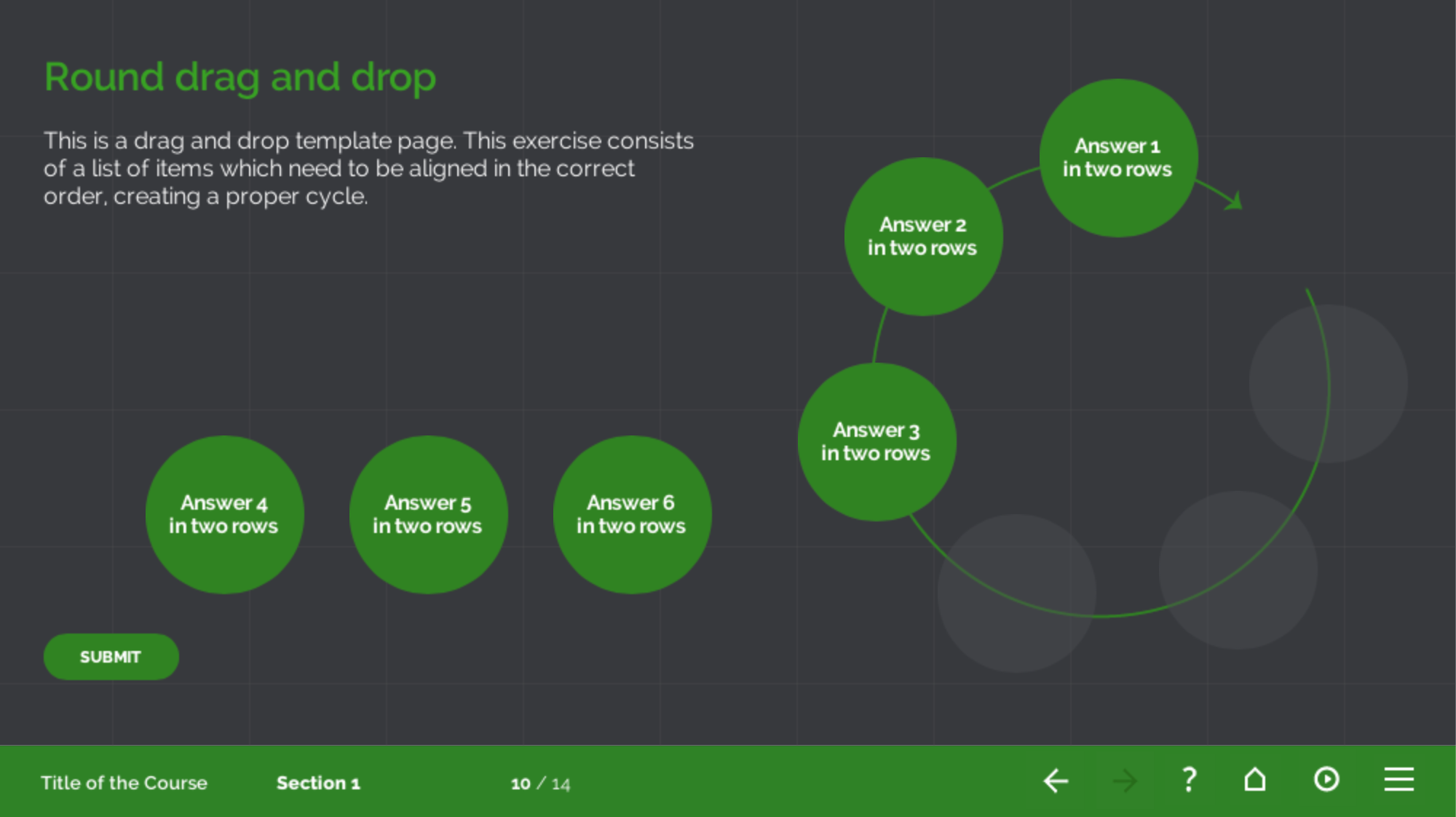 Round drag and drop

This is a drag and drop template page. This exercise consists of a list of items which need to be aligned in the correct order, creating a proper cycle.

Answer 1
in two rows

Answer 2
in two rows

Answer 3
in two rows

Answer 4
in two rows

Answer 5
in two rows

Answer 6
in two rows

SUBMIT

Title of the Course

Section 1

10 / 14

?